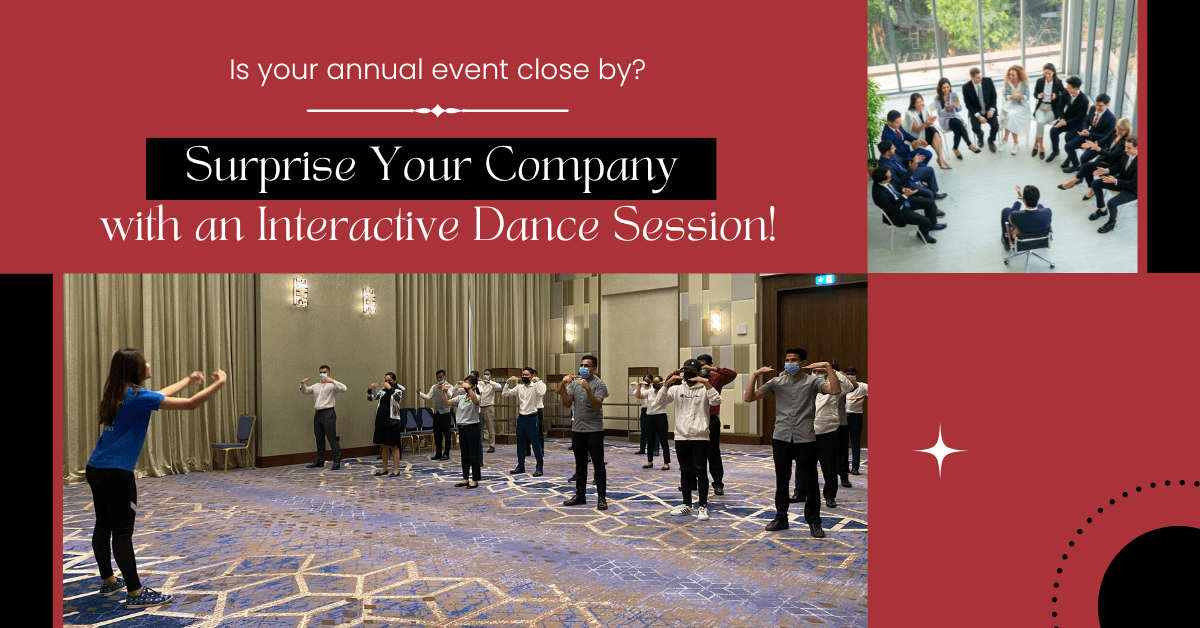 Is your annual event close by?

Surprise Your Company with an Interactive Dance Session!